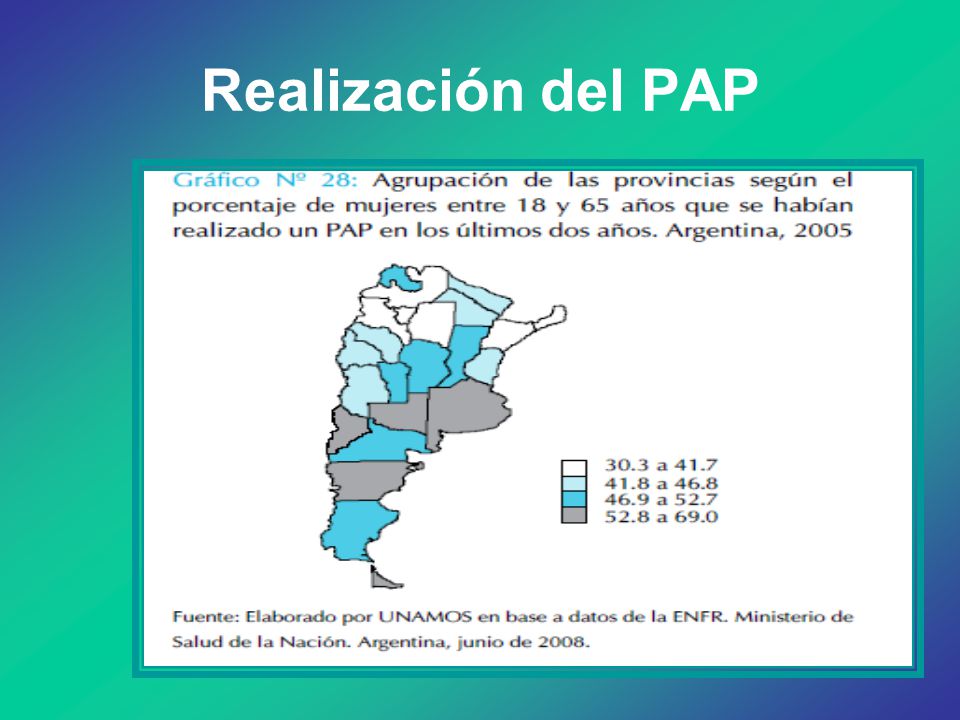 Realización del PAP

Gráfico Nº 28: Agrupación de las provincias según el porcentaje de mujeres entre 18 y 65 años que se habían realizado un PAP en los últimos dos años. Argentina, 2005

30.3 a 41.7
41.8 a 46.8
46.9 a 52.7
52.8 a 69.0

Fuente: Elaborado por UNAMOS en base a datos de la ENFR. Ministerio de Salud de la Nación. Argentina, junio de 2008.